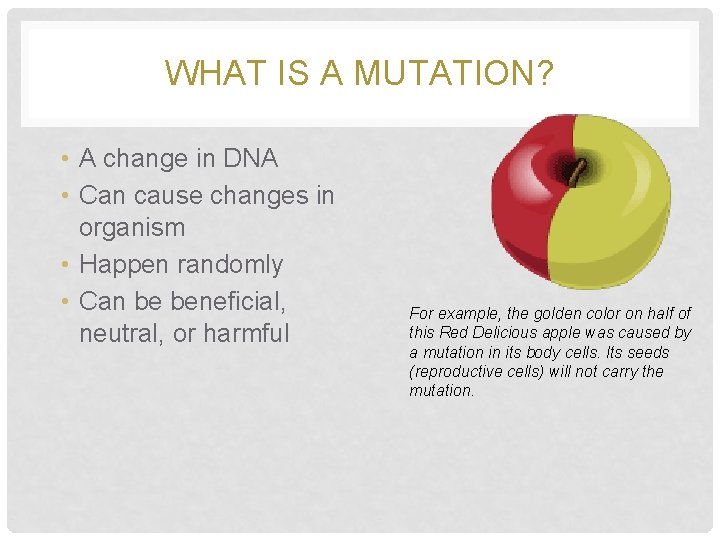 WHAT IS A MUTATION?

• A change in DNA
• Can cause changes in organism
• Happen randomly
• Can be beneficial, neutral, or harmful

For example, the golden color on half of this Red Delicious apple was caused by a mutation in its body cells. Its seeds (reproductive cells) will not carry the mutation.